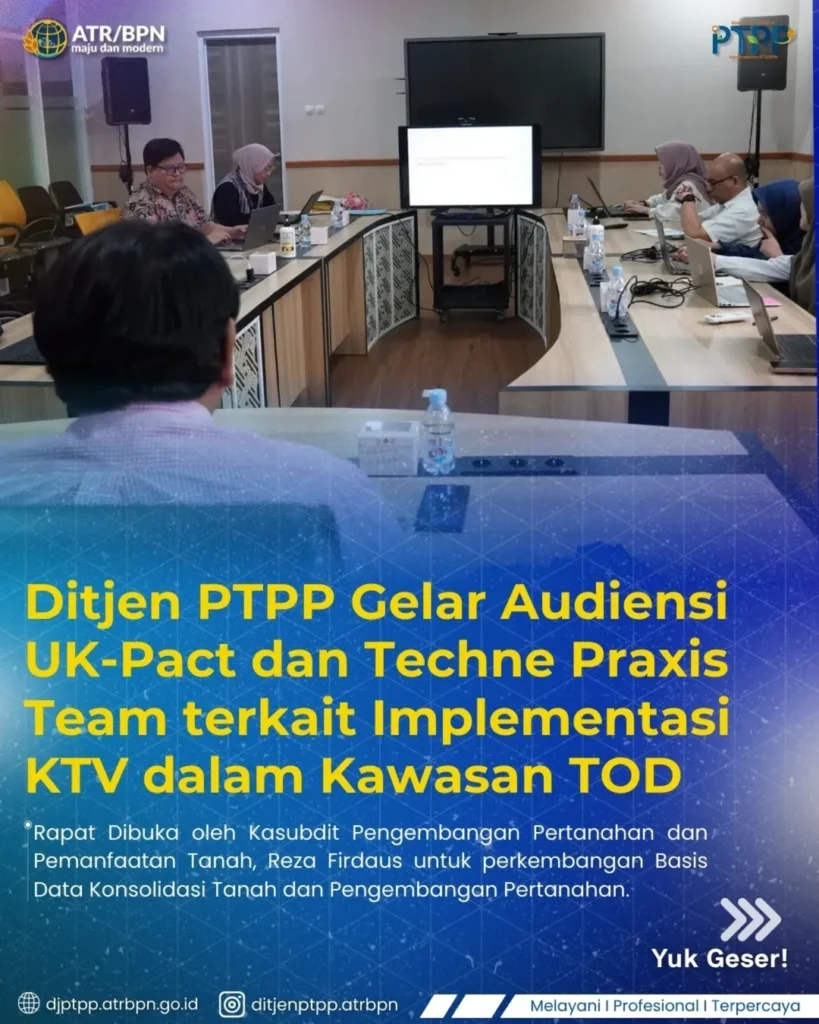 ATR/BPN
maju dan modern

PTPP

Ditjen PTPP Gelar Audiensi UK-Pact dan Techne Praxis Team terkait Implementasi KTV dalam Kawasan TOD

Rapat Dibuka oleh Kasubdit Pengembangan Pertanahan dan Pemanfaatan Tanah, Reza Firdaus untuk perkembangan Basis Data Konsolidasi Tanah dan Pengembangan Pertanahan.

Yuk Geser!

djptpp.atrbpn.go.id ditjenptpp.atrbpn Melayani I Profesional I Terpercaya